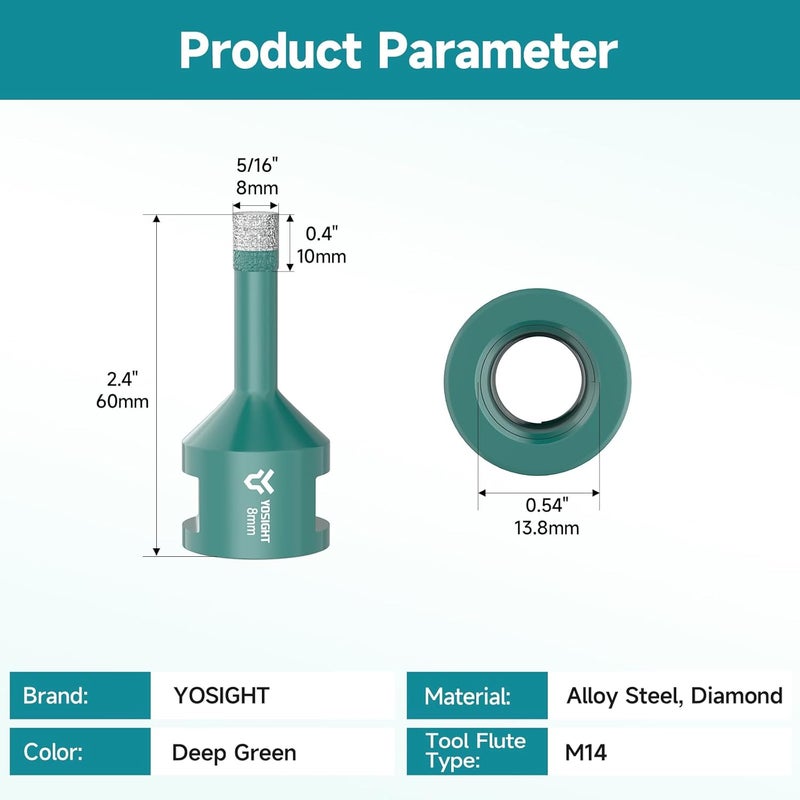 Product Parameter

5/16"
8mm

0.4"
10mm

2.4"
60mm

YOSIGHT
8mm

0.54"
13.8mm

| Brand: | YOSIGHT | Material: | Alloy Steel, Diamond |
|---|---|---|---|
| Color: | Deep Green | Tool Flute Type: | M14 |